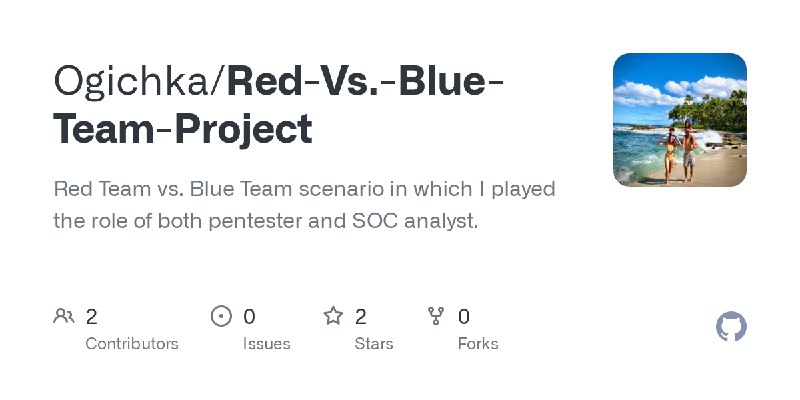 Ogichka/Red-Vs.-Blue-Team-Project

Red Team vs. Blue Team scenario in which I played the role of both pentester and SOC analyst.

2
Contributors

0
Issues

2
Stars

0
Forks